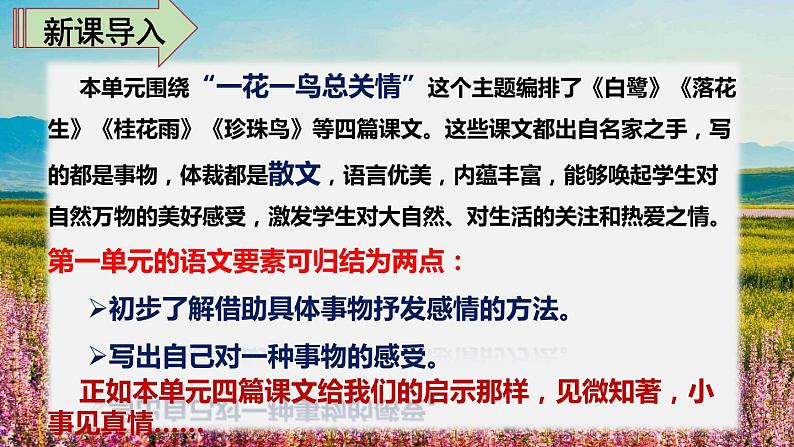 新课导入

本单元围绕“一花一鸟总关情”这个主题编排了《白鹭》《落花生》《桂花雨》《珍珠鸟》等四篇课文。这些课文都出自名家之手，写的都是事物，体裁都是散文，语言优美，内蕴丰富，能够唤起学生对自然万物的美好感受，激发学生对大自然、对生活的关注和热爱之情。

第一单元的语文要素可归结为两点：

➢初步了解借助具体事物抒发感情的方法。

➢写出自己对一种事物的感受。

正如本单元四篇课文给我们的启示那样，见微知著，小事见真情……